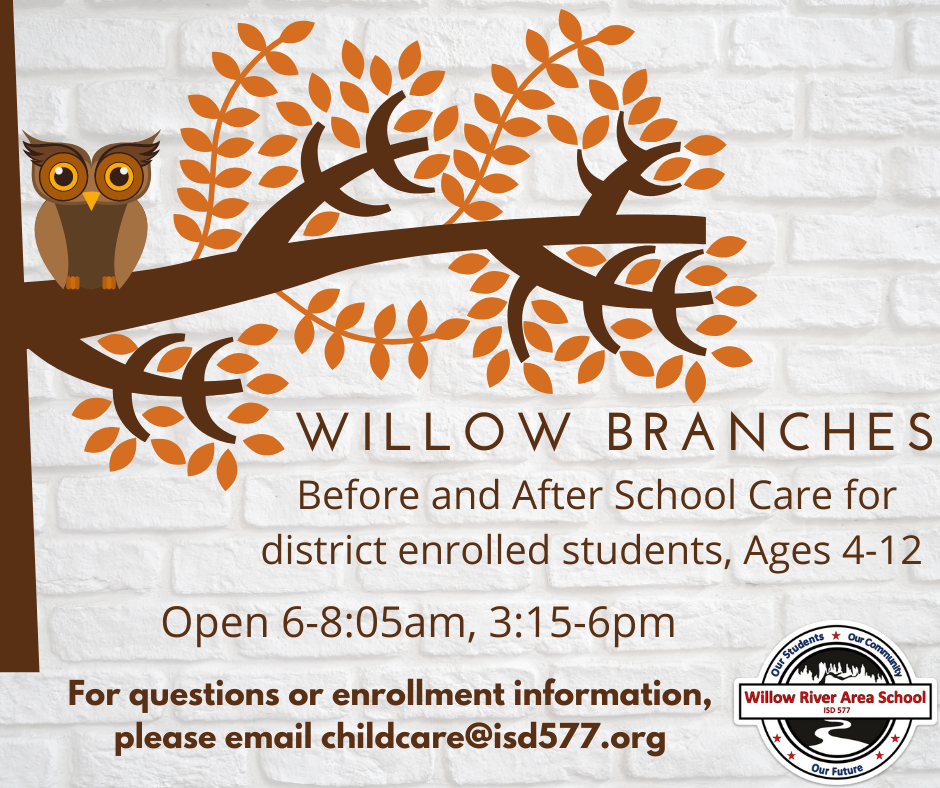 WILLOW BRANCHES

Before and After School Care for district enrolled students, Ages 4-12

Open 6-8:05am, 3:15-6pm

For questions or enrollment information, please email childcare@isd577.org

Our Students Our Community
Willow River Area School
ISD 577
Our Future